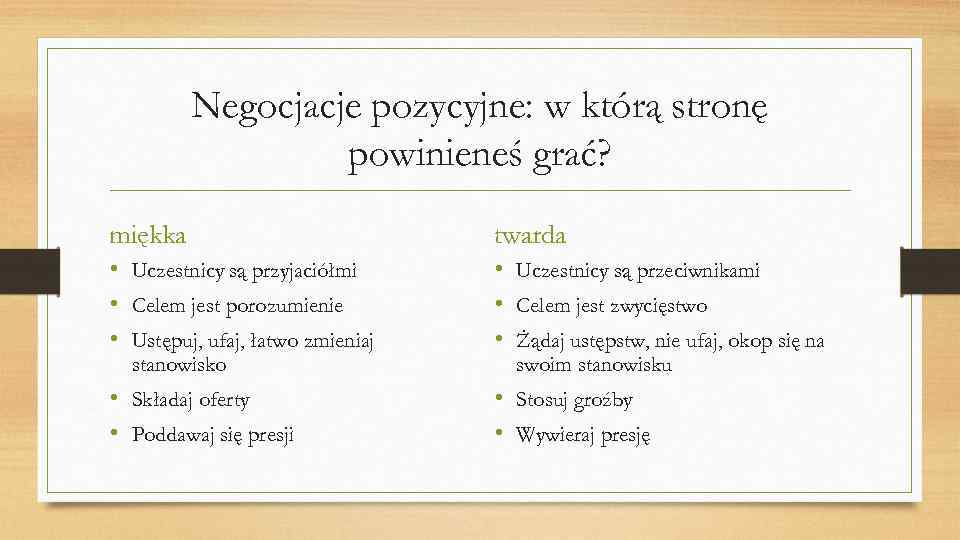 Negocjacje pozycyjne: w którą stronę powinieneś grać?

miękka

• Uczestnicy są przyjaciółmi
• Celem jest porozumienie
• Ustępuj, ufaj, łatwo zmieniaj stanowisko
• Składaj oferty
• Poddawaj się presji

twarda

• Uczestnicy są przeciwnikami
• Celem jest zwycięstwo
• Żądaj ustępstw, nie ufaj, okop się na swoim stanowisku
• Stosuj groźby
• Wywieraj presję